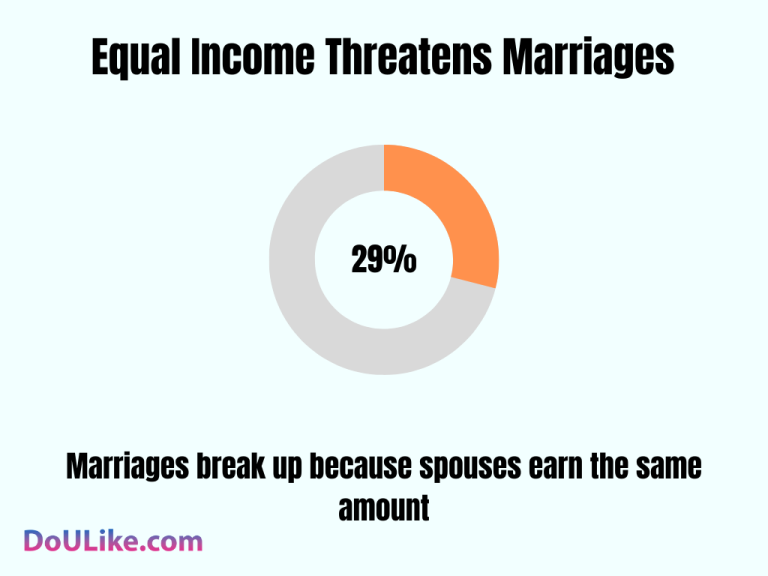 Equal Income Threatens Marriages

29%

Marriages break up because spouses earn the same amount

DoULike.com